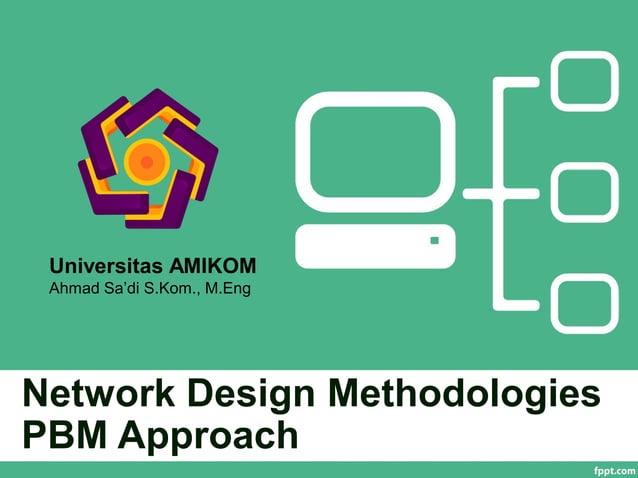 Universitas AMIKOM
Ahmad Sa'di S.Kom., M.Eng

Network Design Methodologies
PBM Approach

fppt.com